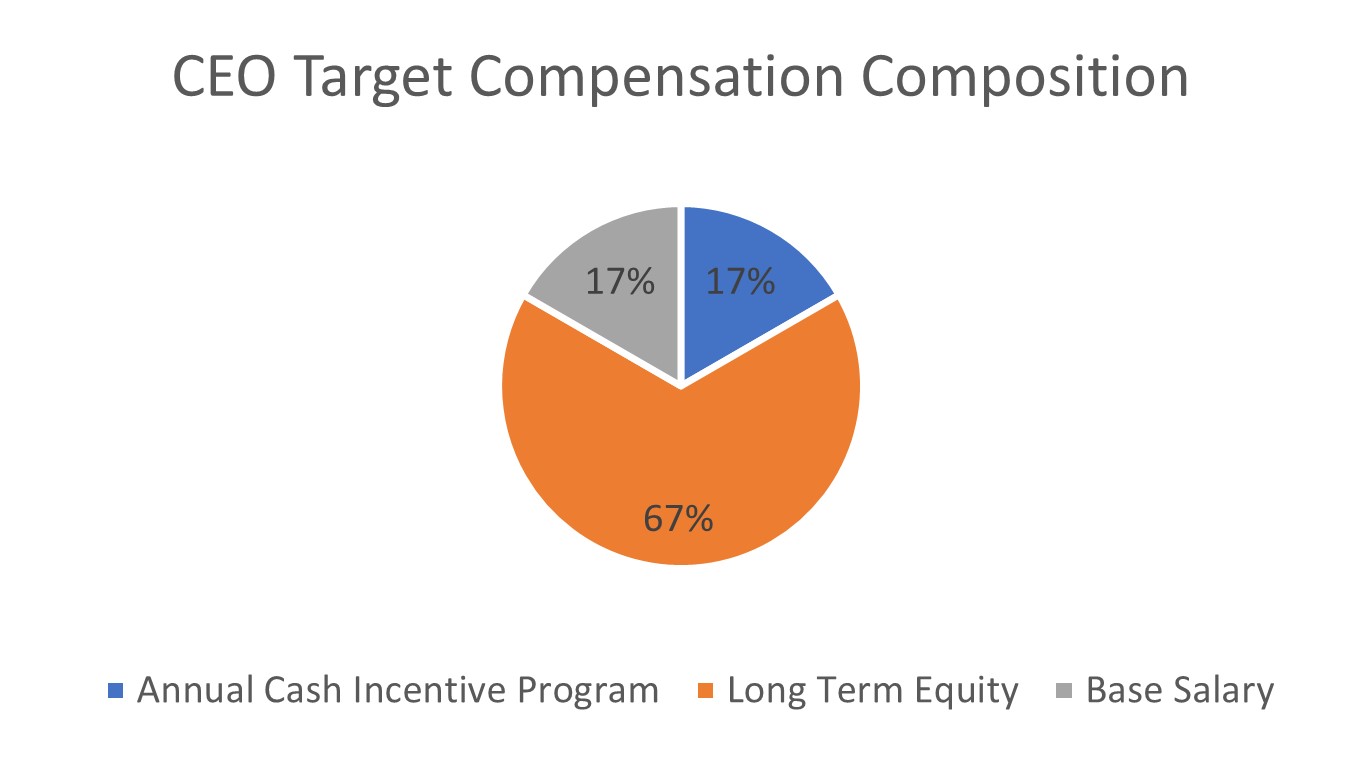 CEO Target Compensation Composition

17%
17%
67%

Annual Cash Incentive Program
Long Term Equity
Base Salary